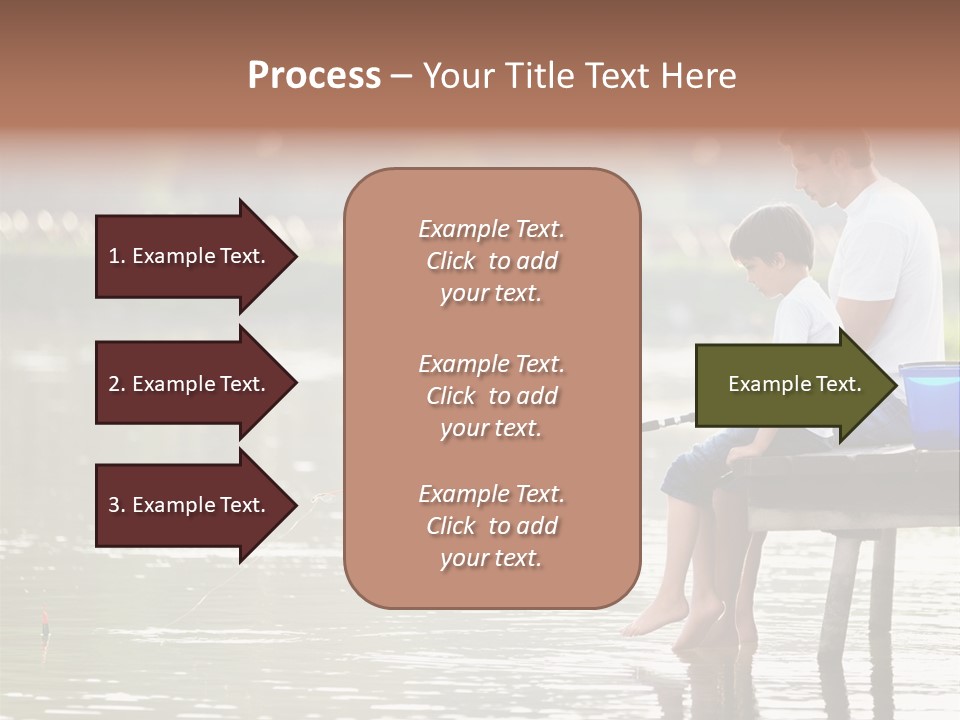 Process – Your Title Text Here

1. Example Text.

2. Example Text.

3. Example Text.

Example Text. Click to add your text.

Example Text. Click to add your text.

Example Text. Click to add your text.

Example Text.